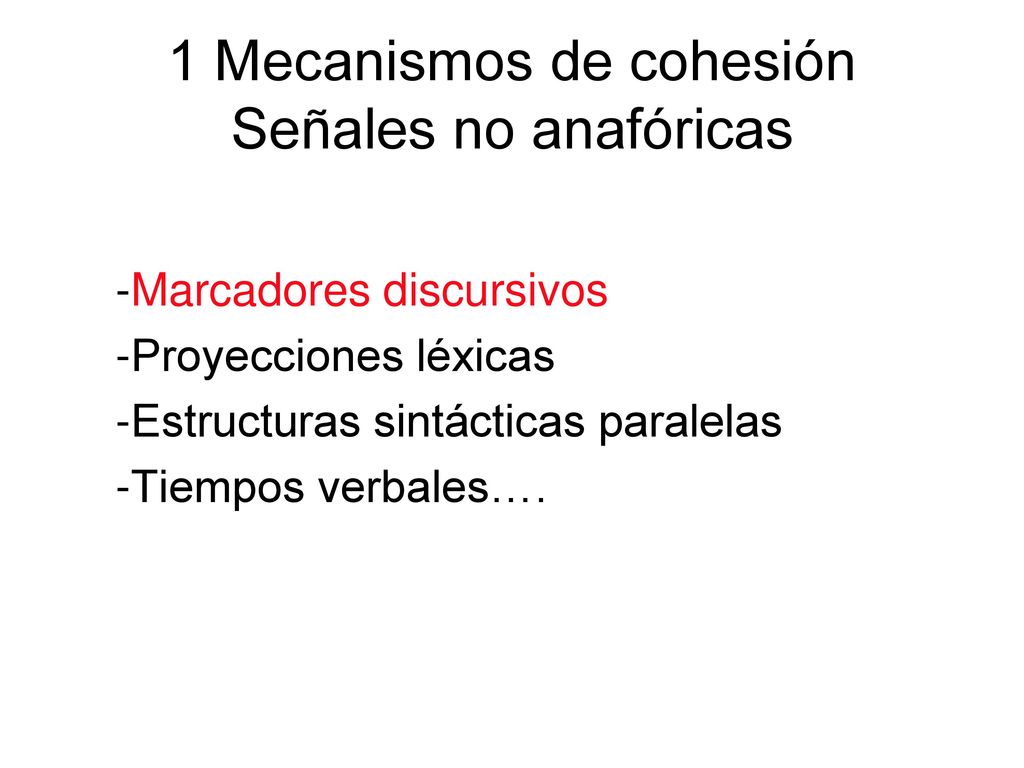 1 Mecanismos de cohesión
Señales no anafóricas

-Marcadores discursivos
-Proyecciones léxicas
-Estructuras sintácticas paralelas
-Tiempos verbales….